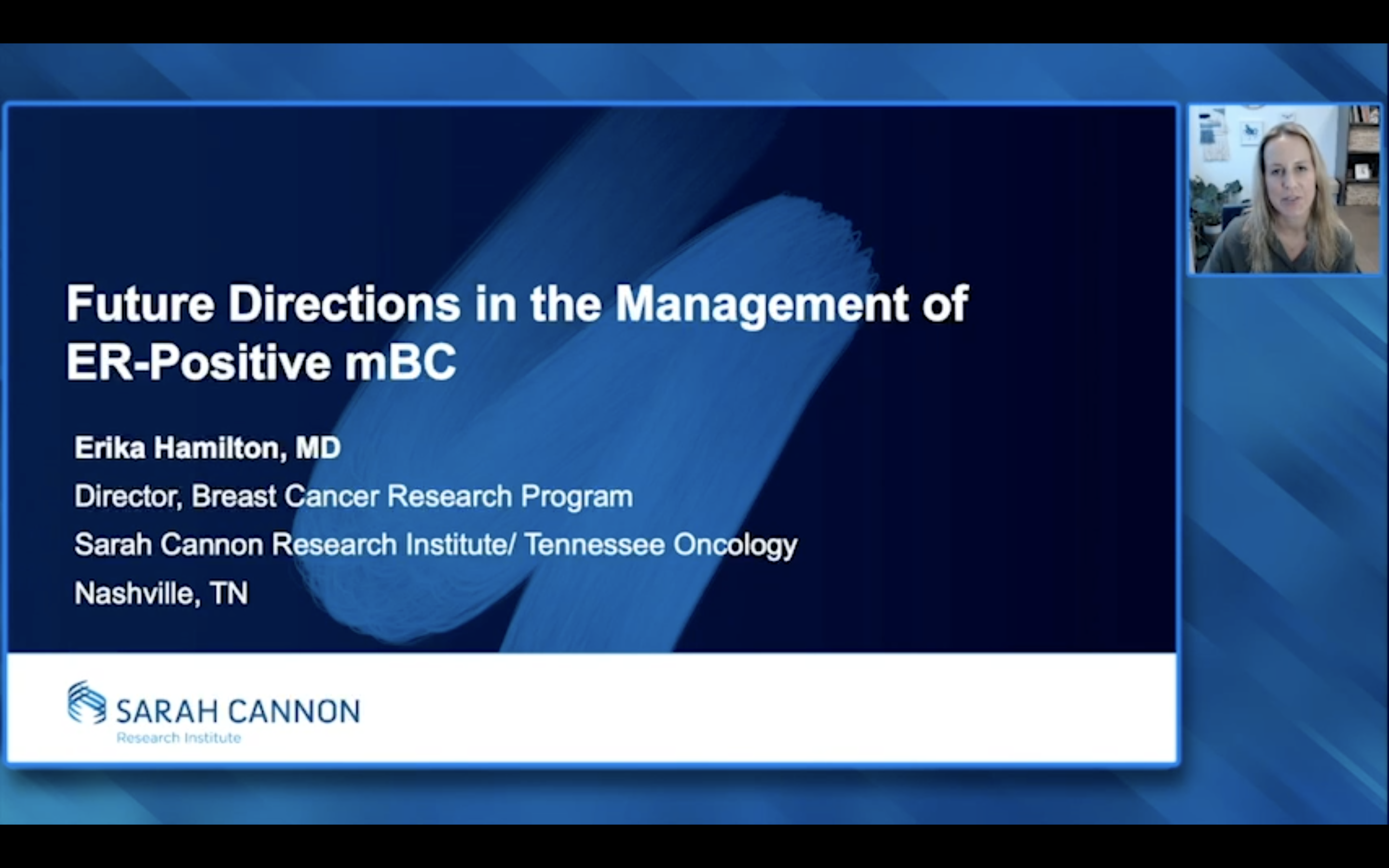 Future Directions in the Management of ER-Positive mBC

Erika Hamilton, MD

Director, Breast Cancer Research Program

Sarah Cannon Research Institute/ Tennessee Oncology

Nashville, TN

SARAH CANNON
Research Institute